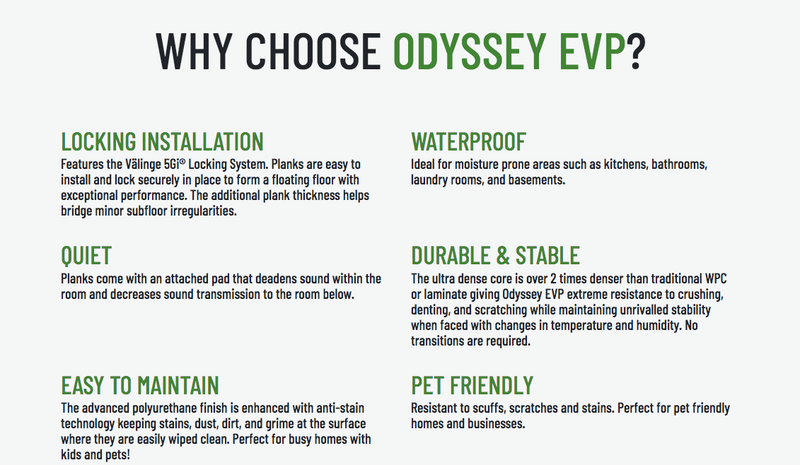 WHY CHOOSE ODYSSEY EVP?

LOCKING INSTALLATION
Features the Välinge 5Gi® Locking System. Planks are easy to install and lock securely in place to form a floating floor with exceptional performance. The additional plank thickness helps bridge minor subfloor irregularities.

QUIET
Planks come with an attached pad that deadens sound within the room and decreases sound transmission to the room below.

EASY TO MAINTAIN
The advanced polyurethane finish is enhanced with anti-stain technology keeping stains, dust, dirt, and grime at the surface where they are easily wiped clean. Perfect for busy homes with kids and pets!

WATERPROOF
Ideal for moisture prone areas such as kitchens, bathrooms, laundry rooms, and basements.

DURABLE & STABLE
The ultra dense core is over 2 times denser than traditional WPC or laminate giving Odyssey EVP extreme resistance to crushing, denting, and scratching while maintaining unrivalled stability when faced with changes in temperature and humidity. No transitions are required.

PET FRIENDLY
Resistant to scuffs, scratches and stains. Perfect for pet friendly homes and businesses.